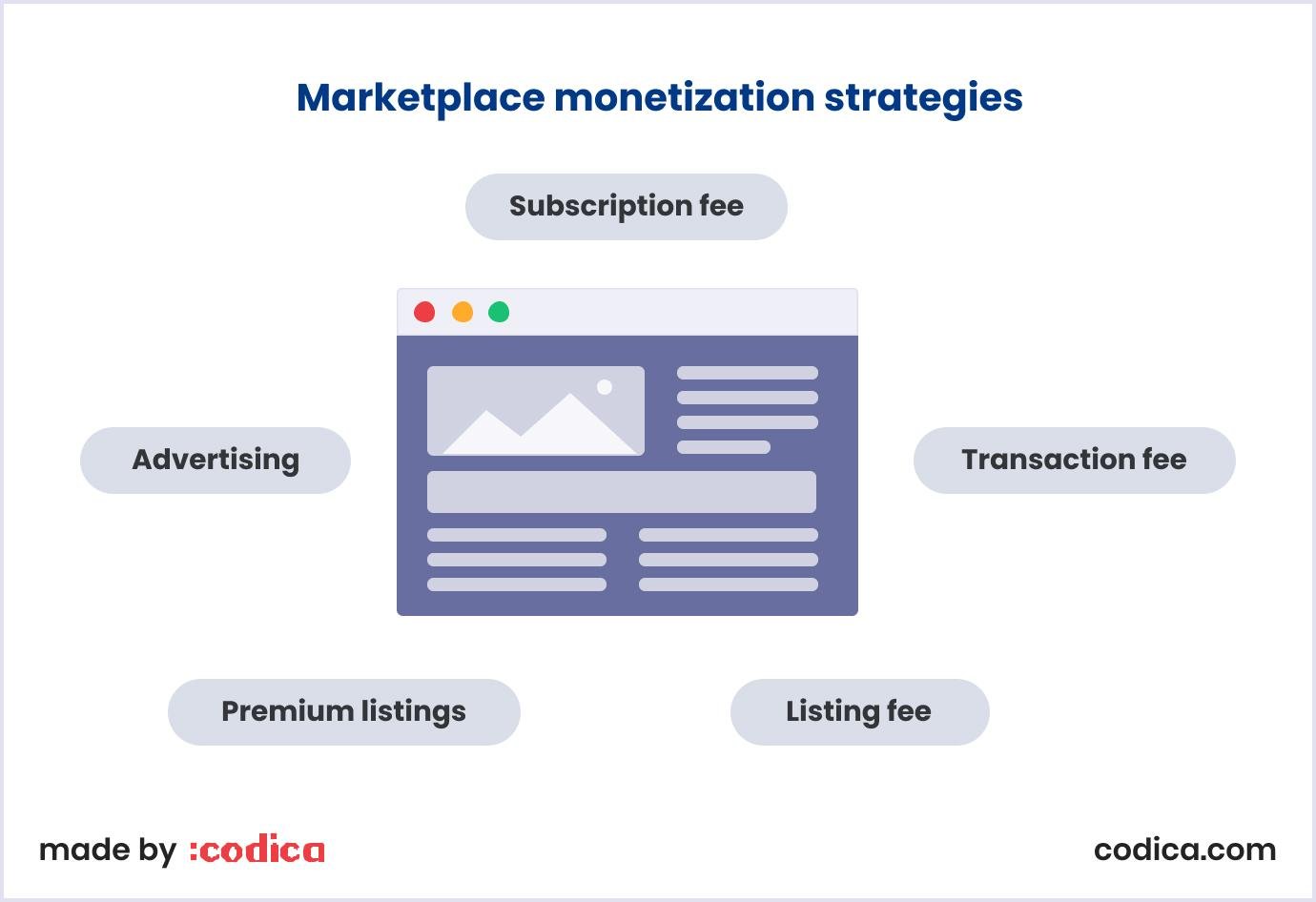 Marketplace monetization strategies

Subscription fee

Advertising

Transaction fee

Premium listings

Listing fee

made by :codica

codica.com